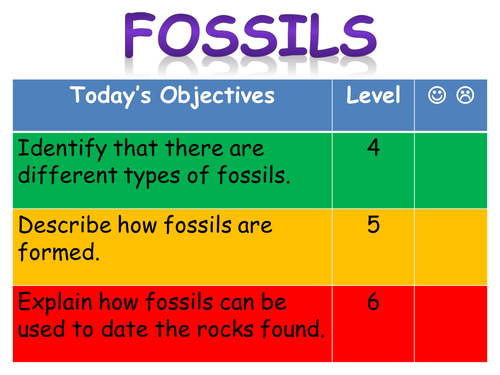 FOSSILS

| Today's Objectives | Level | ☺ ☹ |
|---|---|---|
| Identify that there are different types of fossils. | 4 | |
| Describe how fossils are formed. | 5 | |
| Explain how fossils can be used to date the rocks found. | 6 | |